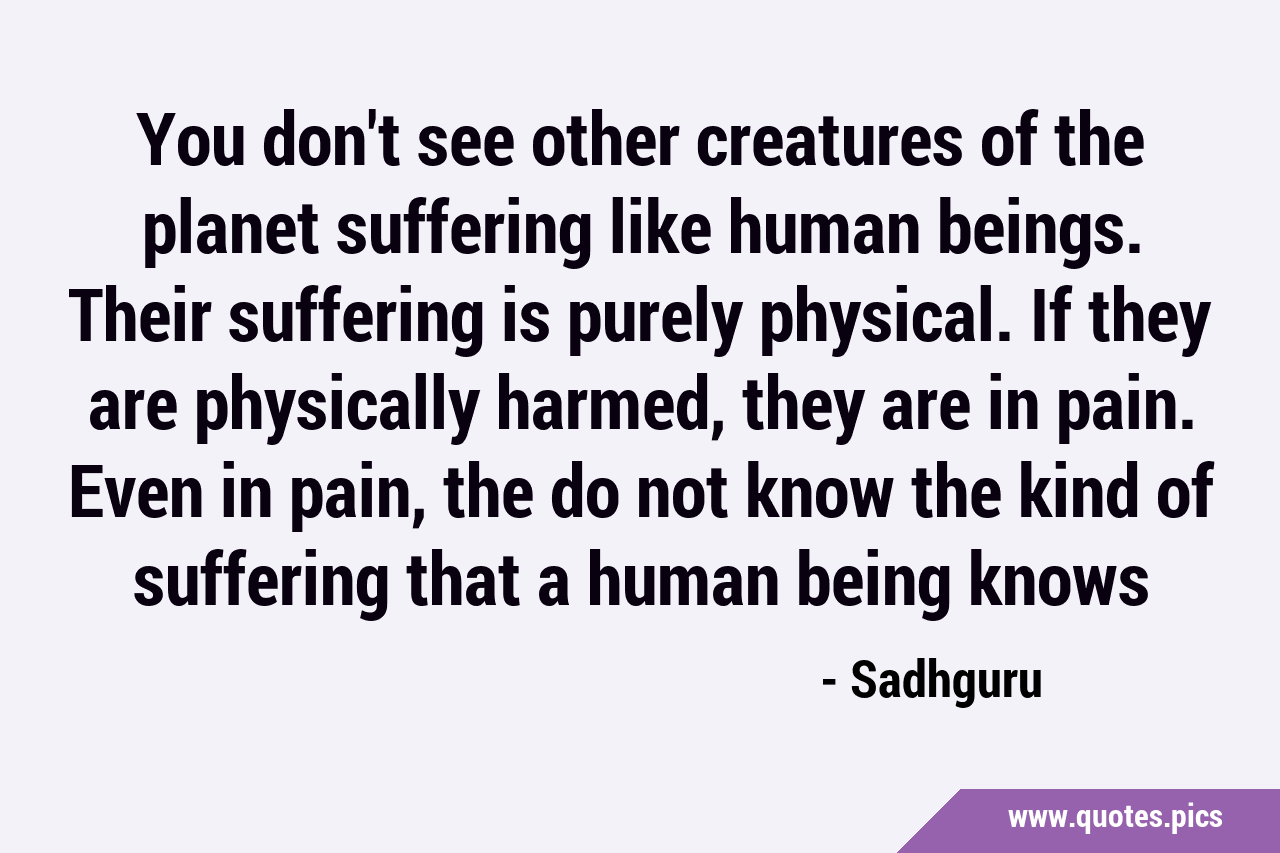 You don't see other creatures of the planet suffering like human beings. Their suffering is purely physical. If they are physically harmed, they are in pain. Even in pain, the do not know the kind of suffering that a human being knows

- Sadhguru

www.quotes.pics